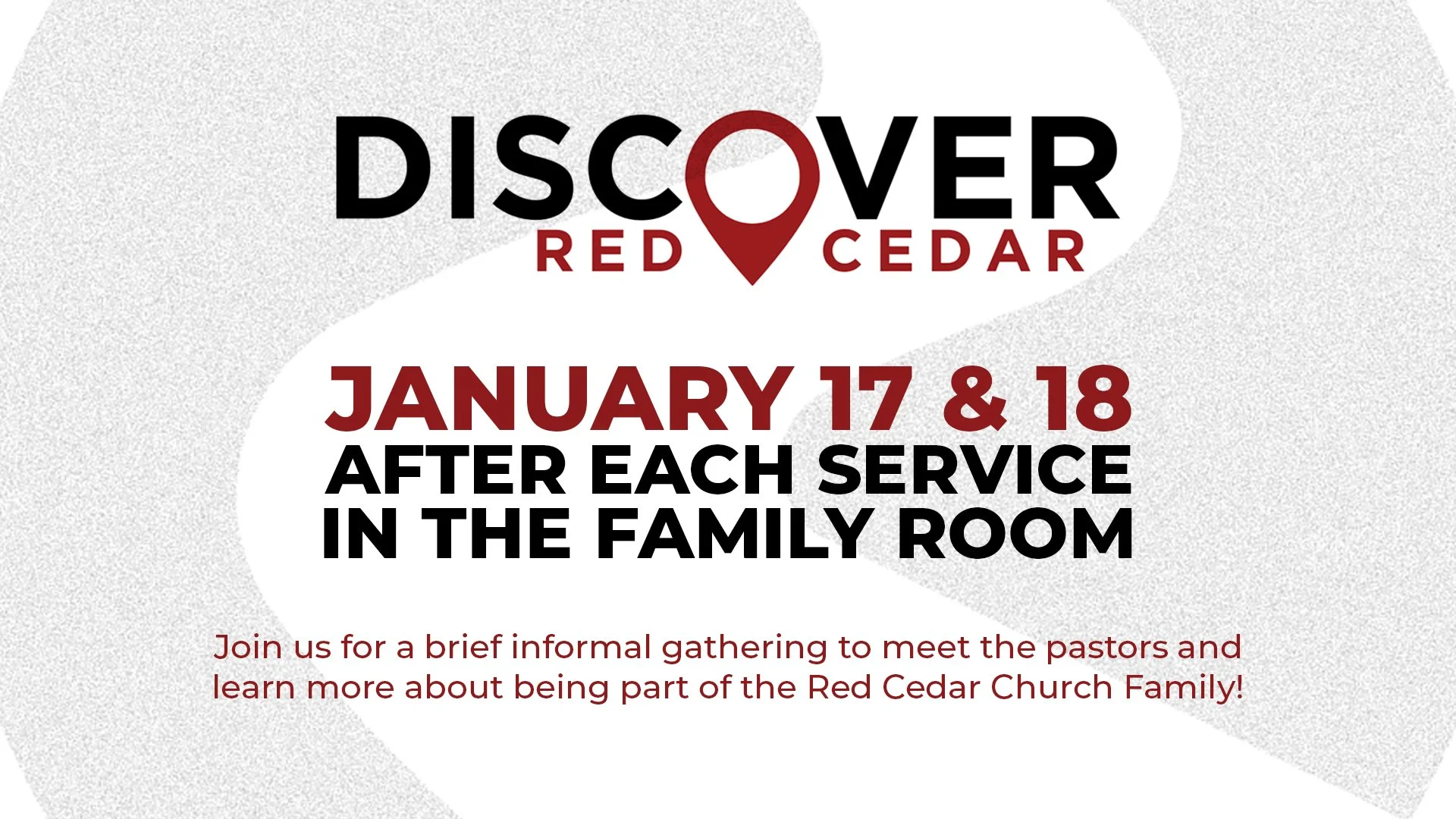 DISCOVER
RED CEDAR

JANUARY 17 & 18
AFTER EACH SERVICE
IN THE FAMILY ROOM

Join us for a brief informal gathering to meet the pastors and learn more about being part of the Red Cedar Church Family!